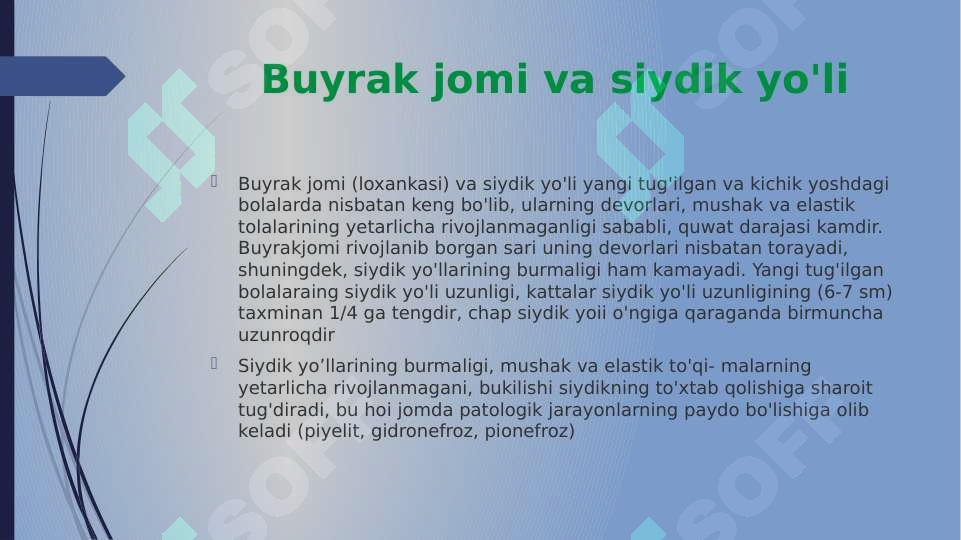 Buyrak jomi va siydik yo'li

Buyrak jomi (loxankasi) va siydik yo'li yangi tug'ilgan va kichik yoshdagi bolalarda nisbatan keng bo'lib, ularning devorlari, mushak va elastik tolalarining yetarlicha rivojlanmaganligi sababli, quwat darajasi kamdir. Buyrakjomi rivojlanib borgan sari uning devorlari nisbatan torayadi, shuningdek, siydik yo'llarining burmaligi ham kamayadi. Yangi tug'ilgan bolalaraing siydik yo'li uzunligi, kattalar siydik yo'li uzunligining (6-7 sm) taxminan 1/4 ga tengdir, chap siydik yoii o'ngiga qaraganda birmuncha uzunroqdir

Siydik yo’llarining burmaligi, mushak va elastik to'qi- malarning yetarlicha rivojlanmagani, bukilishi siydikning to'xtab qolishiga sharoit tug'diradi, bu hoi jomda patologik jarayonlarning paydo bo'lishiga olib keladi (piyelit, gidronefroz, pionefroz)